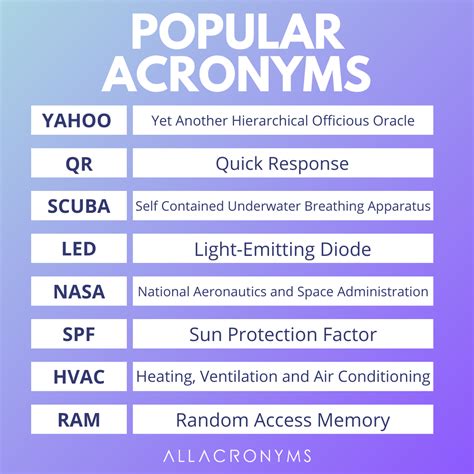 POPULAR ACRONYMS

| YAHOO | Yet Another Hierarchical Officious Oracle |
|---|---|
| QR | Quick Response |
| SCUBA | Self Contained Underwater Breathing Apparatus |
| LED | Light-Emitting Diode |
| NASA | National Aeronautics and Space Administration |
| SPF | Sun Protection Factor |
| HVAC | Heating, Ventilation and Air Conditioning |
| RAM | Random Access Memory |

ALLACRONYMS